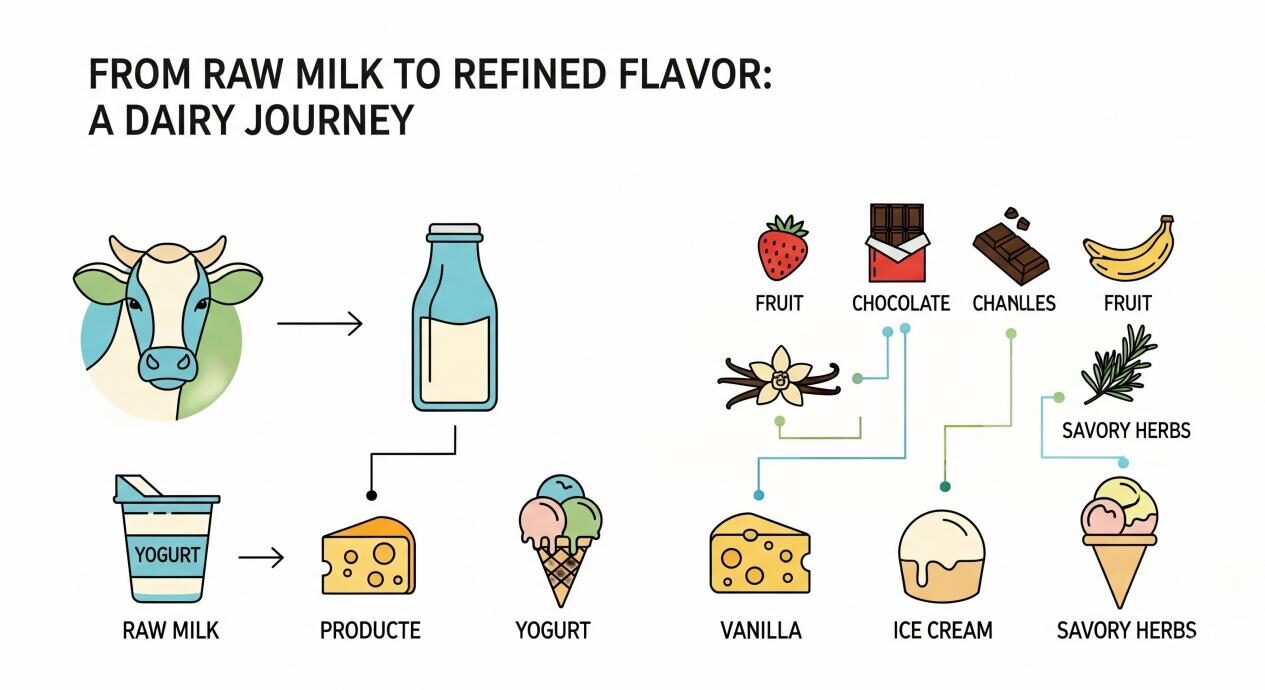 FROM RAW MILK TO REFINED FLAVOR:
A DAIRY JOURNEY

FRUIT
CHOCOLATE
CHANLLES
FRUIT
SAVORY HERBS

YOGURT

RAW MILK
PRODUCTE
YOGURT
VANILLA
ICE CREAM
SAVORY HERBS